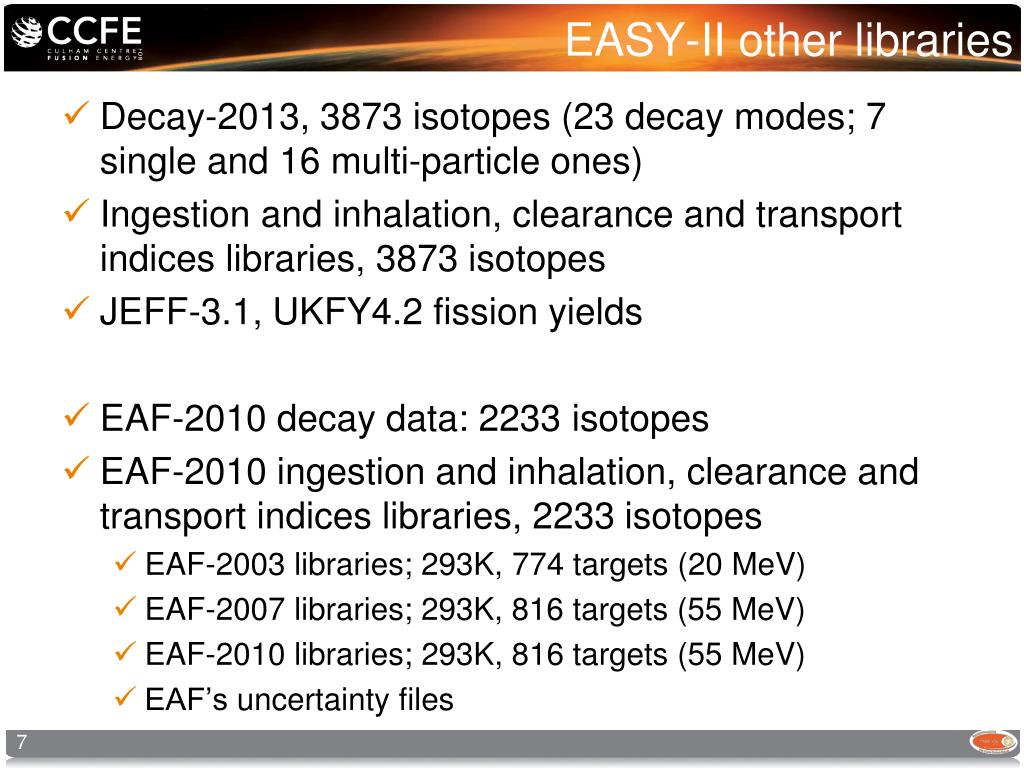 CCFE
CULHAM CENTRE FUSION ENERGY

EASY-II other libraries

✓ Decay-2013, 3873 isotopes (23 decay modes; 7 single and 16 multi-particle ones)
✓ Ingestion and inhalation, clearance and transport indices libraries, 3873 isotopes
✓ JEFF-3.1, UKFY4.2 fission yields

✓ EAF-2010 decay data: 2233 isotopes
✓ EAF-2010 ingestion and inhalation, clearance and transport indices libraries, 2233 isotopes
✓ EAF-2003 libraries; 293K, 774 targets (20 MeV)
✓ EAF-2007 libraries; 293K, 816 targets (55 MeV)
✓ EAF-2010 libraries; 293K, 816 targets (55 MeV)
✓ EAF's uncertainty files

7